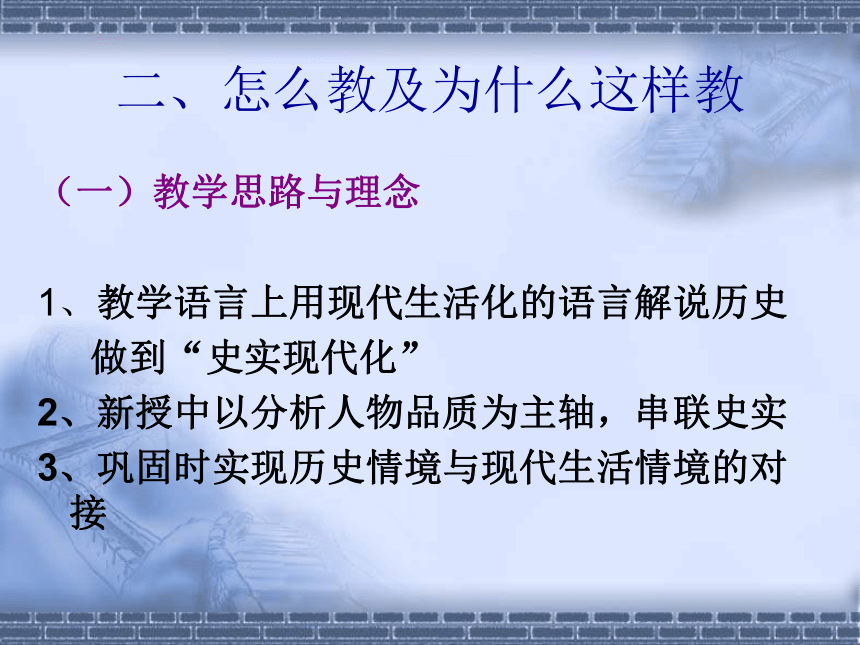 二、怎么教及为什么这样教

（一）教学思路与理念

1、教学语言上用现代生活化的语言解说历史做到“史实现代化”

2、新授中以分析人物品质为主轴，串联史实

3、巩固时实现历史情境与现代生活情境的对接